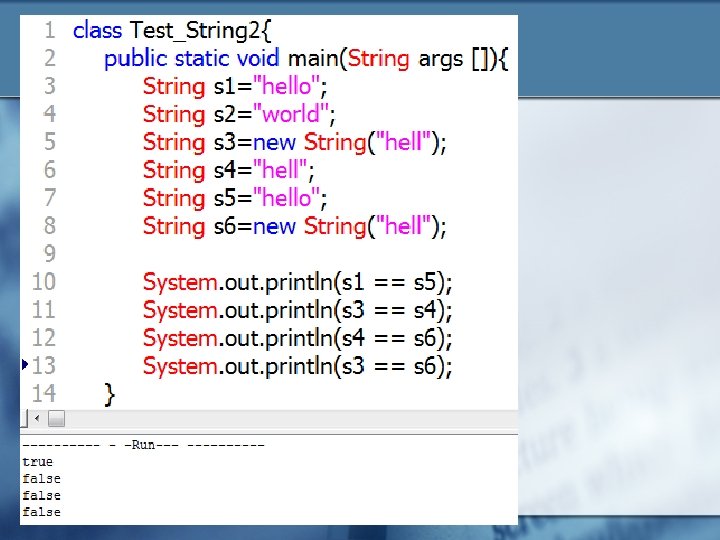 1 class Test_String2{
2 public static void main(String args []){
3 String s1="hello";
4 String s2="world";
5 String s3=new String("hell");
6 String s4="hell";
7 String s5="hello";
8 String s6=new String("hell");
9
10 System.out.println(s1 == s5);
11 System.out.println(s3 == s4);
12 System.out.println(s4 == s6);
13 System.out.println(s3 == s6);
14 }

---------- - -Run--- ----------
true
false
false
false